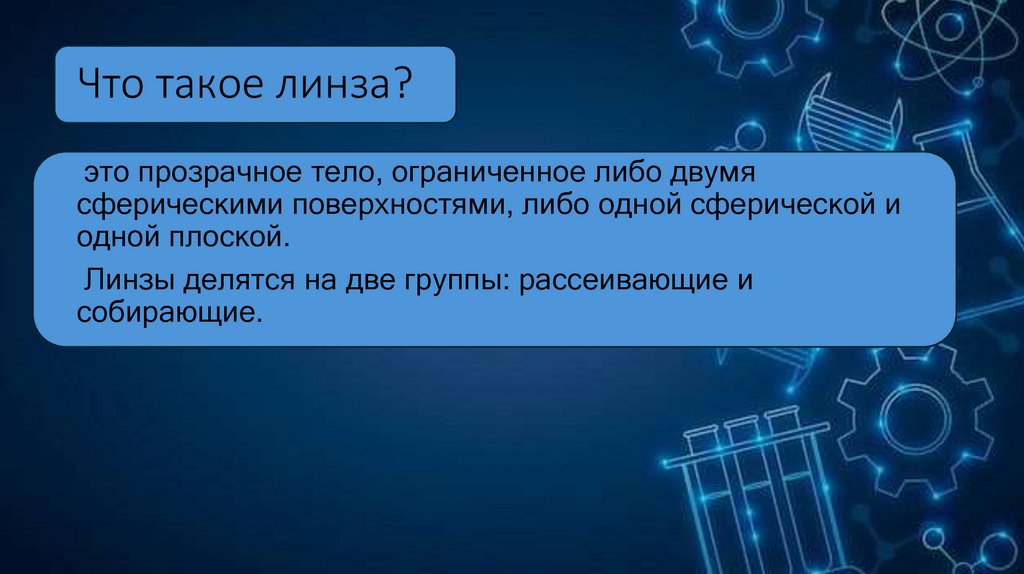 Что такое линза?

это прозрачное тело, ограниченное либо двумя сферическими поверхностями, либо одной сферической и одной плоской.

Линзы делятся на две группы: рассеивающие и собирающие.